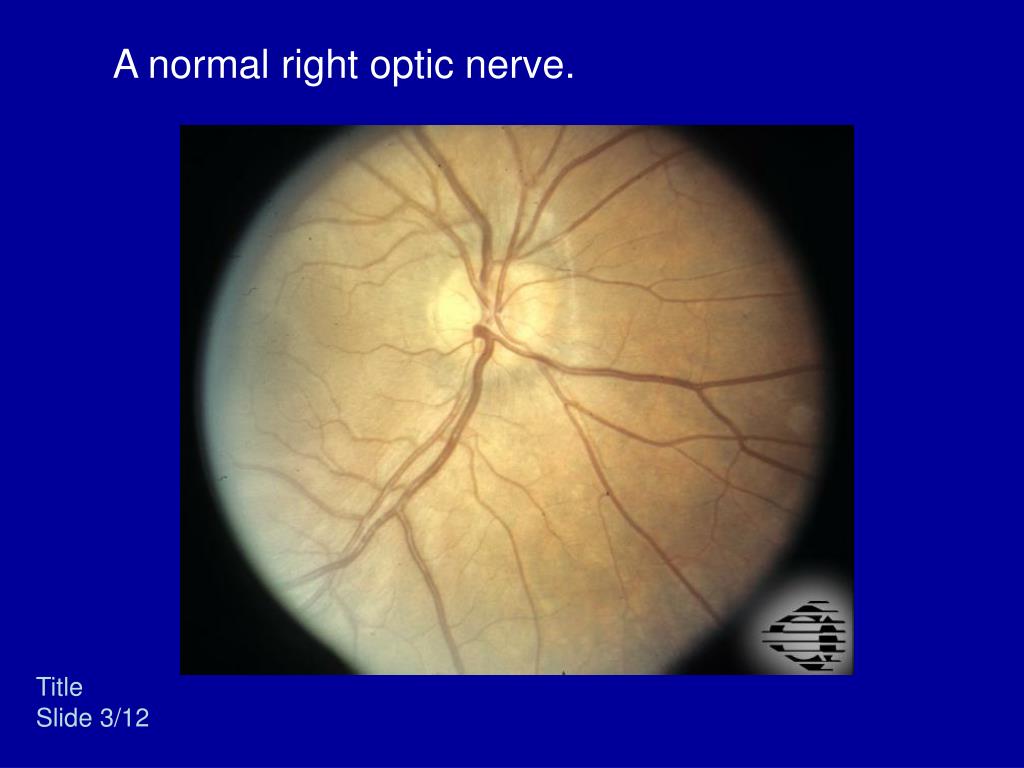 A normal right optic nerve.

Title
Slide 3/12